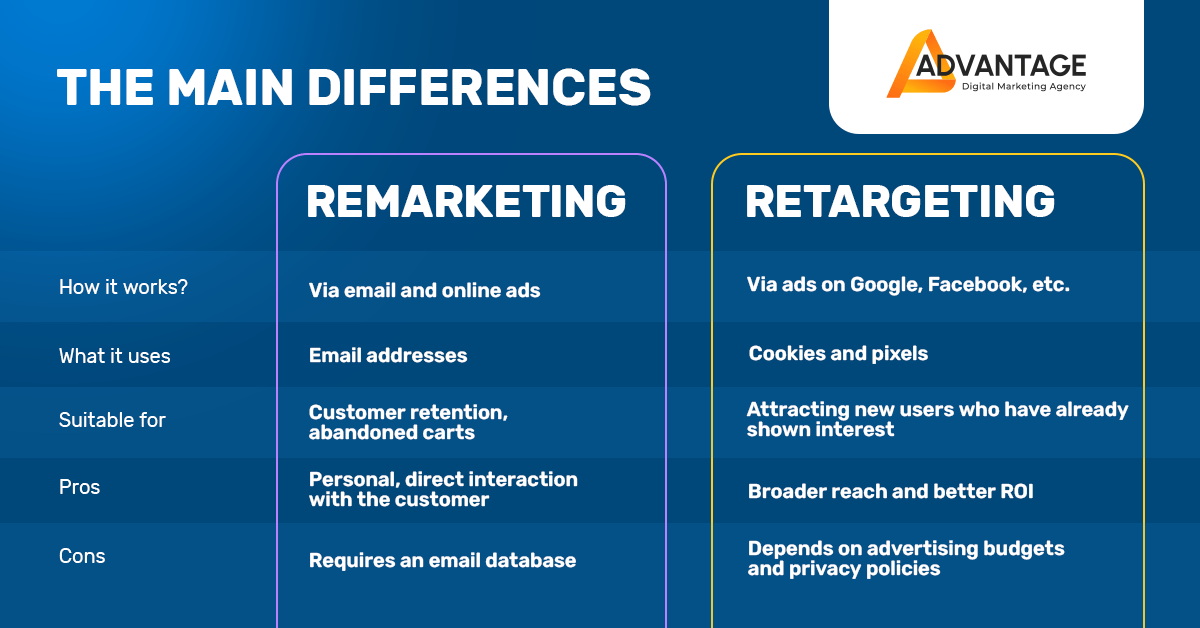 THE MAIN DIFFERENCES

ADVANTAGE
Digital Marketing Agency

| | REMARKETING | RETARGETING |
|---|---|---|
| How it works? | Via email and online ads | Via ads on Google, Facebook, etc. |
| What it uses | Email addresses | Cookies and pixels |
| Suitable for | Customer retention, abandoned carts | Attracting new users who have already shown interest |
| Pros | Personal, direct interaction with the customer | Broader reach and better ROI |
| Cons | Requires an email database | Depends on advertising budgets and privacy policies |